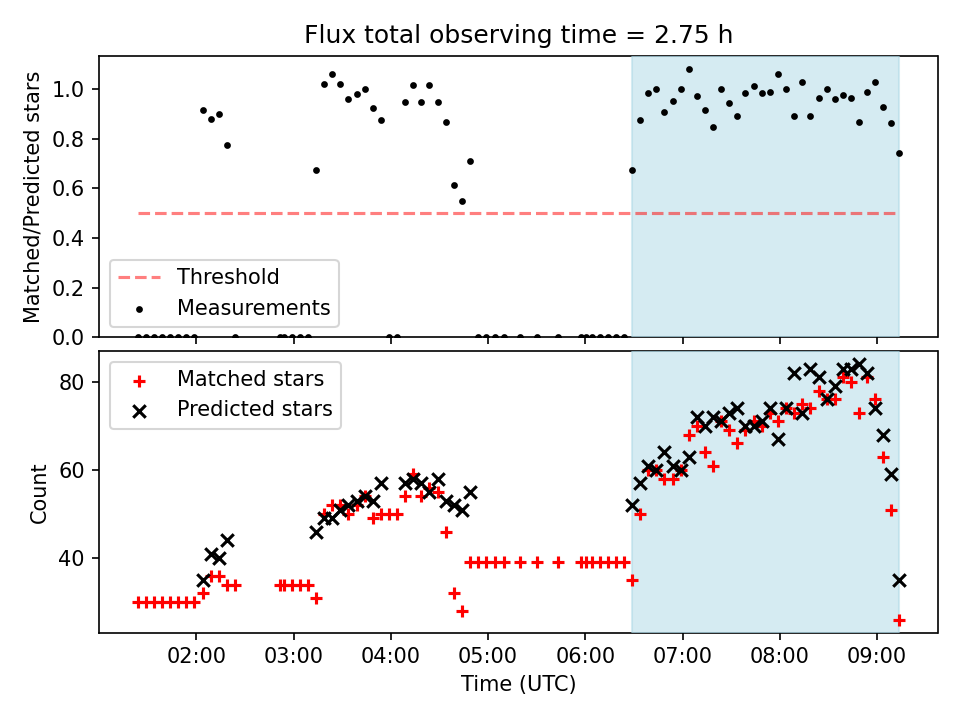 Flux total observing time = 2.75 h

Matched/Predicted stars

1.0
0.8
0.6
0.4
0.2
0.0

Threshold
Measurements

Count

80
60
40

Matched stars
Predicted stars

02:00
03:00
04:00
05:00
06:00
07:00
08:00
09:00

Time (UTC)